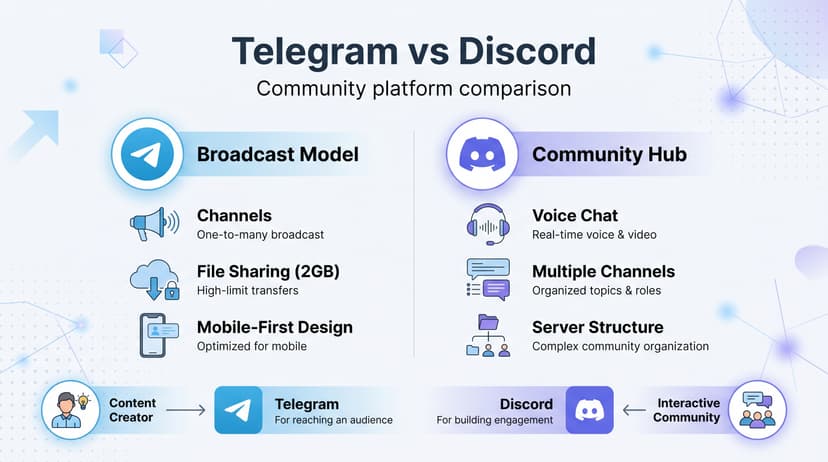 Telegram vs Discord
Community platform comparison

Broadcast Model

Channels
One-to-many broadcast

File Sharing (2GB)
High-limit transfers

Mobile-First Design
Optimized for mobile

Community Hub

Voice Chat
Real-time voice & video

Multiple Channels
Organized topics & roles

Server Structure
Complex community organization

Content Creator

Telegram
For reaching an audience

Discord
For building engagement

Interactive Community